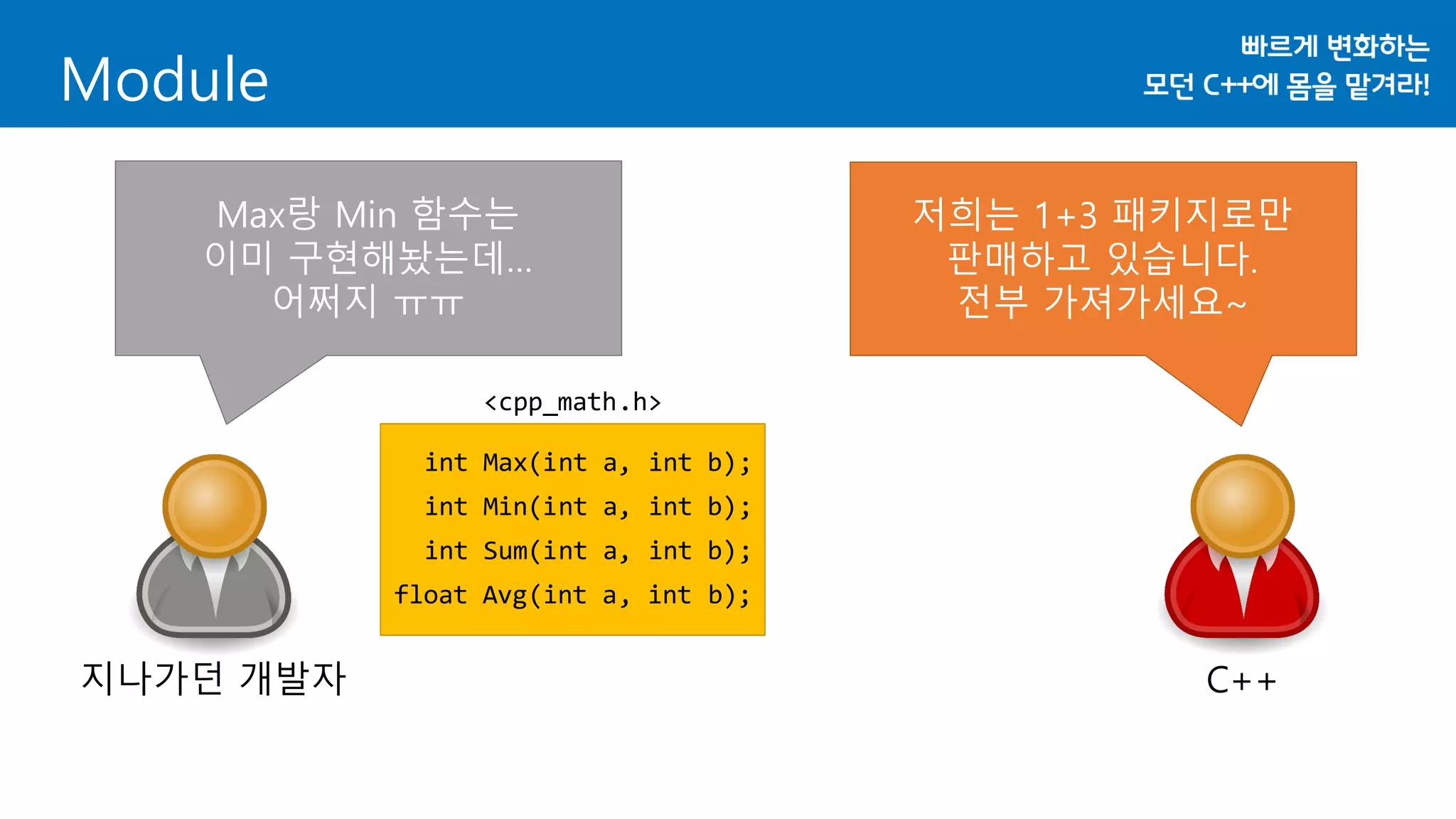 Module

빠르게 변화하는
모던 C++에 몸을 맡겨라!

Max랑 Min 함수는
이미 구현해놨는데...
어쩌지 ㅠㅠ

저희는 1+3 패키지로만
판매하고 있습니다.
전부 가져가세요~

<cpp_math.h>

int Max(int a, int b);
int Min(int a, int b);
int Sum(int a, int b);
float Avg(int a, int b);

지나가던 개발자

C++